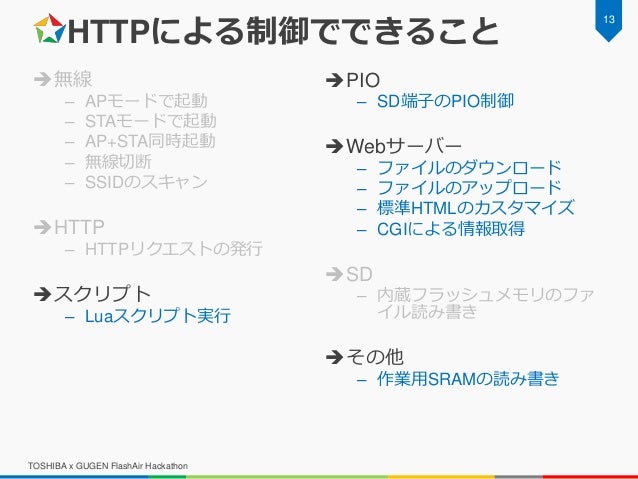 HTTPによる制御でできること

13

➔無線
– APモードで起動
– STAモードで起動
– AP+STA同時起動
– 無線切断
– SSIDのスキャン

➔HTTP
– HTTPリクエストの発行

➔スクリプト
– Luaスクリプト実行

➔PIO
– SD端子のPIO制御

➔Webサーバー
– ファイルのダウンロード
– ファイルのアップロード
– 標準HTMLのカスタマイズ
– CGIによる情報取得

➔SD
– 内蔵フラッシュメモリのファイル読み書き

➔その他
– 作業用SRAMの読み書き

TOSHIBA x GUGEN FlashAir Hackathon